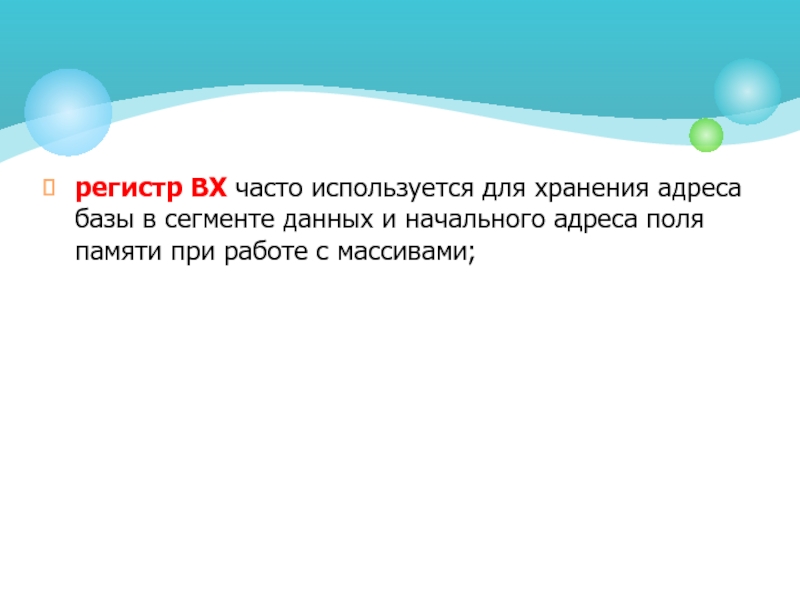 регистр BX часто используется для хранения адреса базы в сегменте данных и начального адреса поля памяти при работе с массивами;